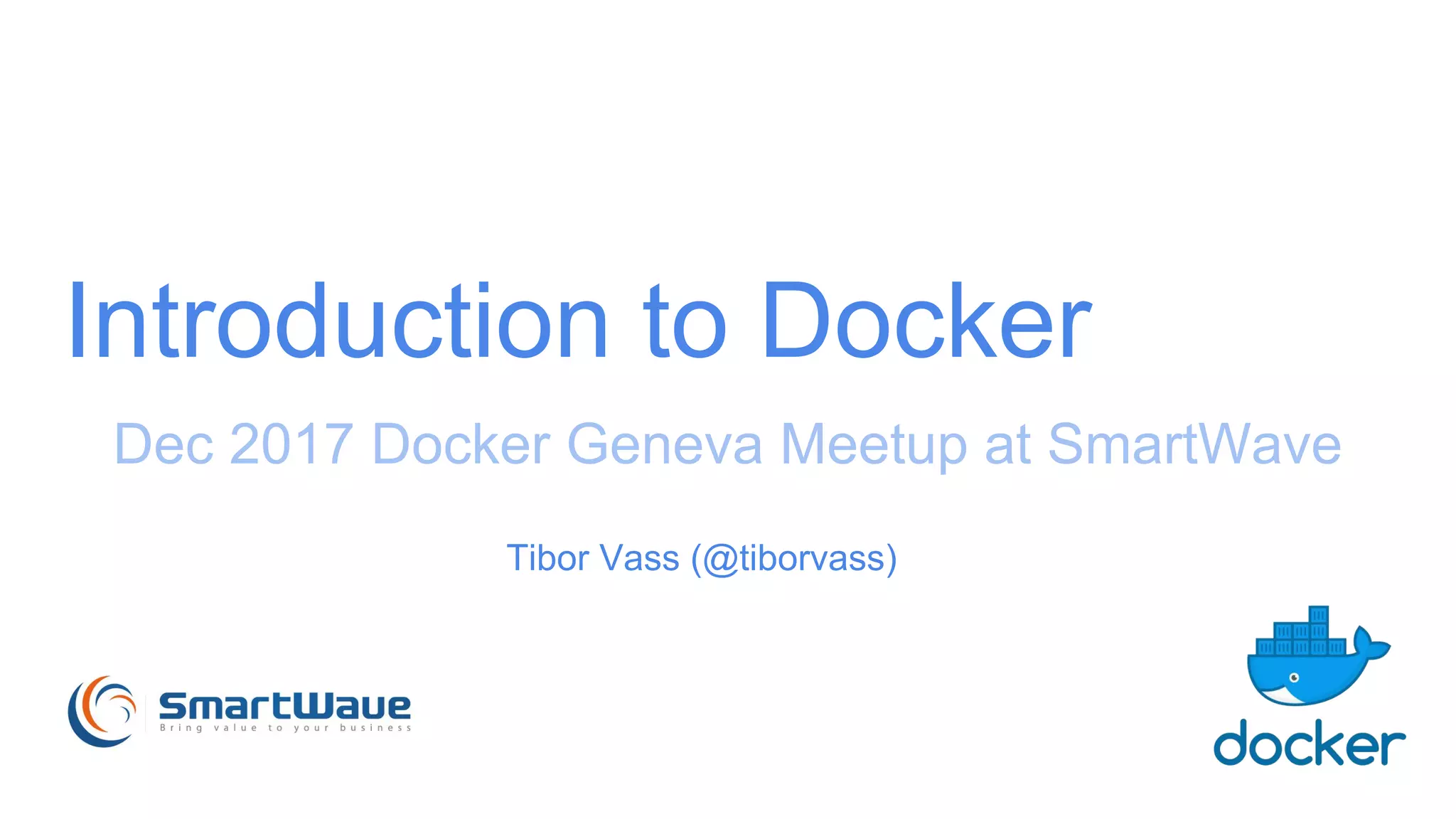 Introduction to Docker

Dec 2017 Docker Geneva Meetup at SmartWave

Tibor Vass (@tiborvass)

SmartWave
Bring value to your business

docker